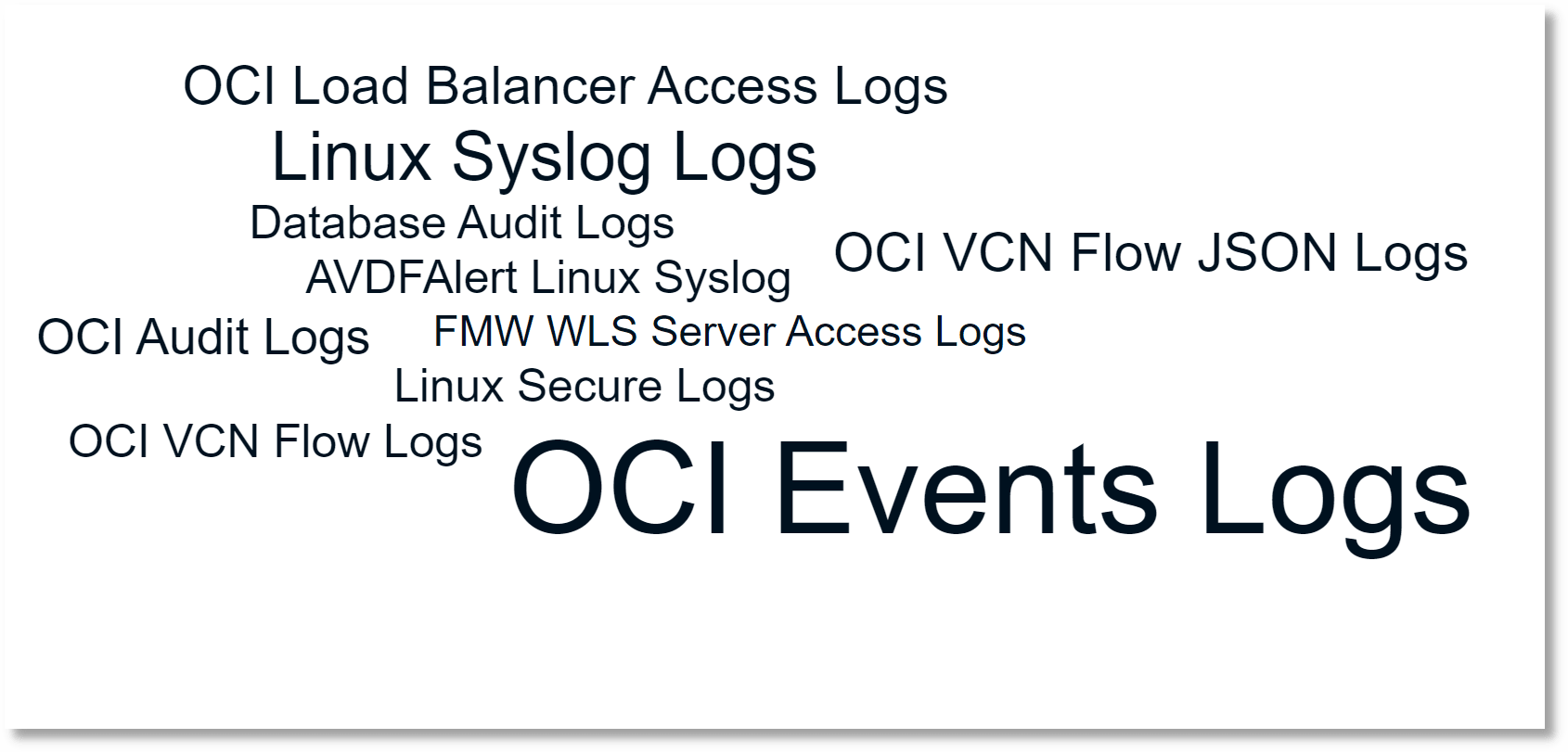 OCI Load Balancer Access Logs
Linux Syslog Logs
Database Audit Logs
OCI VCN Flow JSON Logs
AVDFAlert Linux Syslog
OCI Audit Logs
FMW WLS Server Access Logs
Linux Secure Logs
OCI VCN Flow Logs
OCI Events Logs